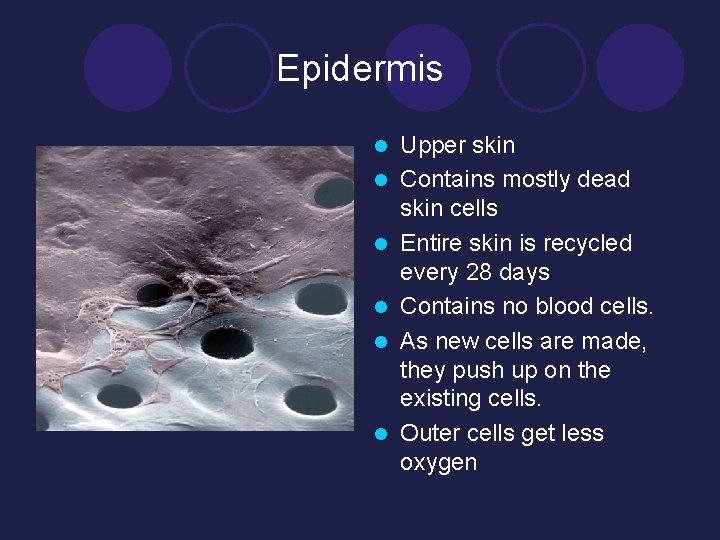 Epidermis

- Upper skin
- Contains mostly dead skin cells
- Entire skin is recycled every 28 days
- Contains no blood cells.
- As new cells are made, they push up on the existing cells.
- Outer cells get less oxygen